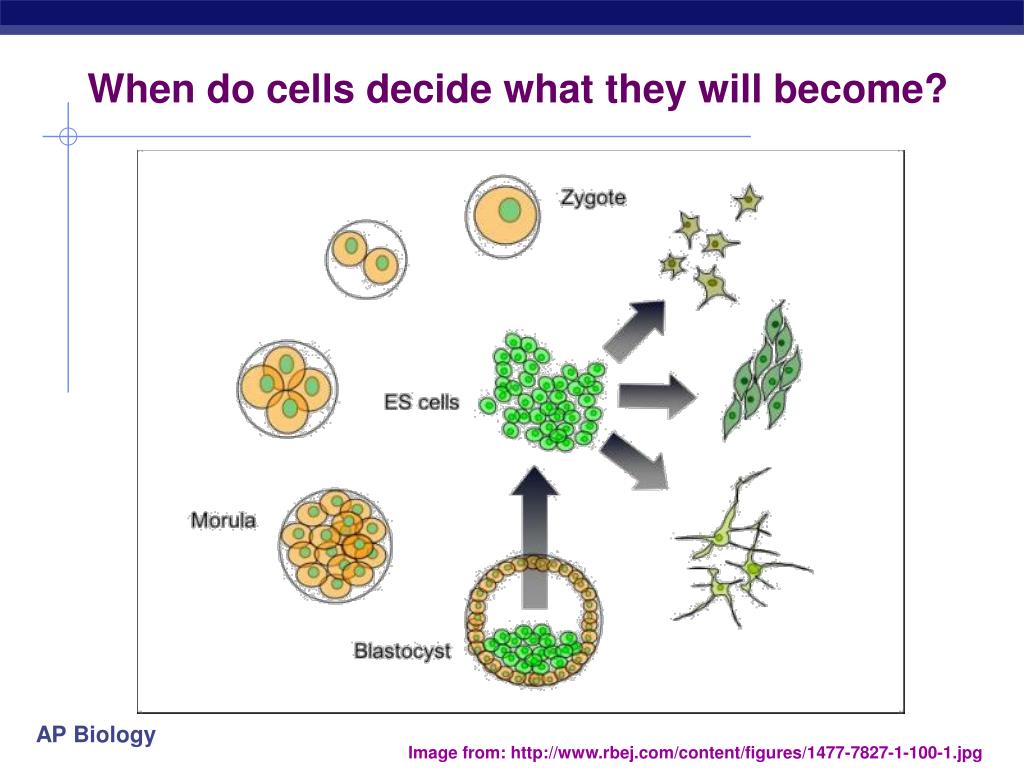 When do cells decide what they will become?

Zygote

ES cells

Morula

Blastocyst

AP Biology

Image from: http://www.rbej.com/content/figures/1477-7827-1-100-1.jpg